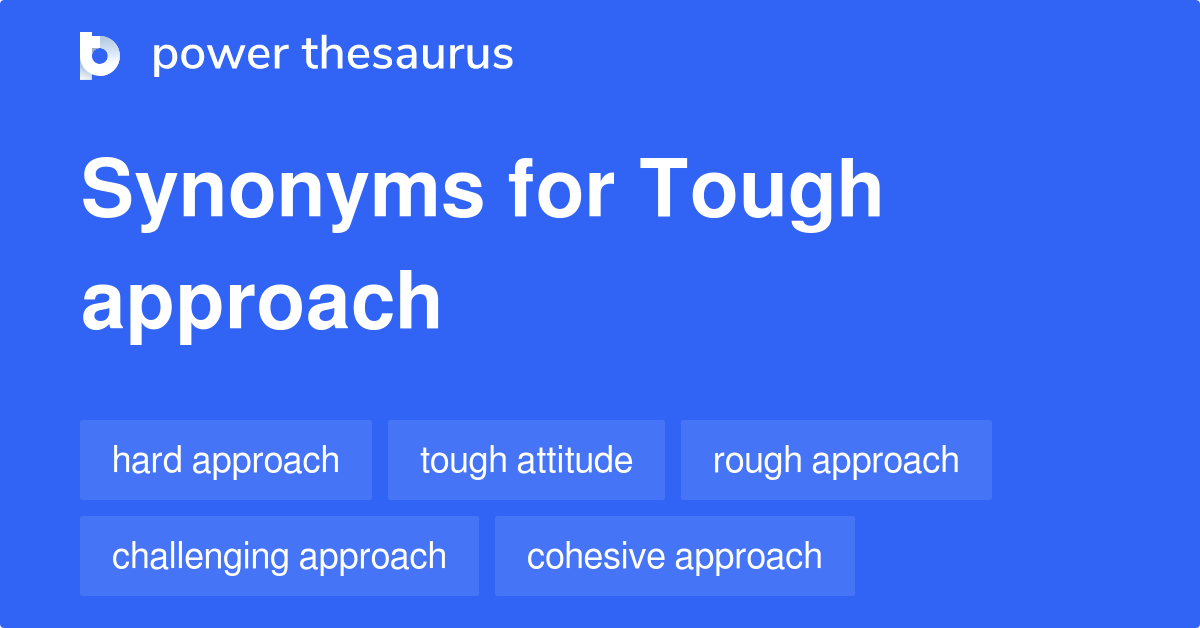 power thesaurus

Synonyms for Tough approach

hard approach
tough attitude
rough approach
challenging approach
cohesive approach